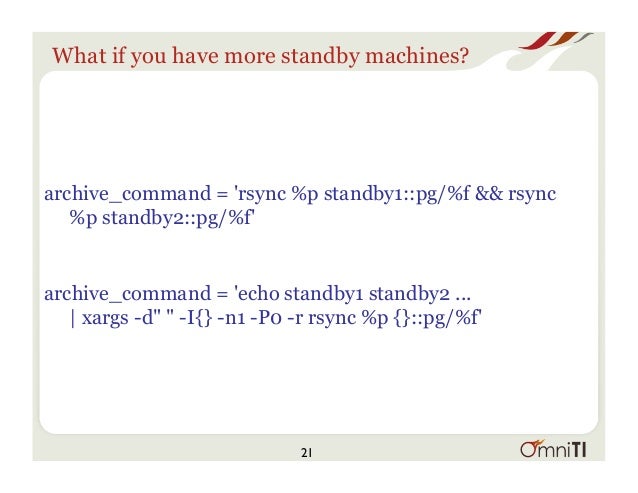 What if you have more standby machines?

archive_command = 'rsync %p standby1::pg/%f && rsync %p standby2::pg/%f'

archive_command = 'echo standby1 standby2 ... | xargs -d" " -I{} -n1 -P0 -r rsync %p {}::pg/%f'

21

OmniTI